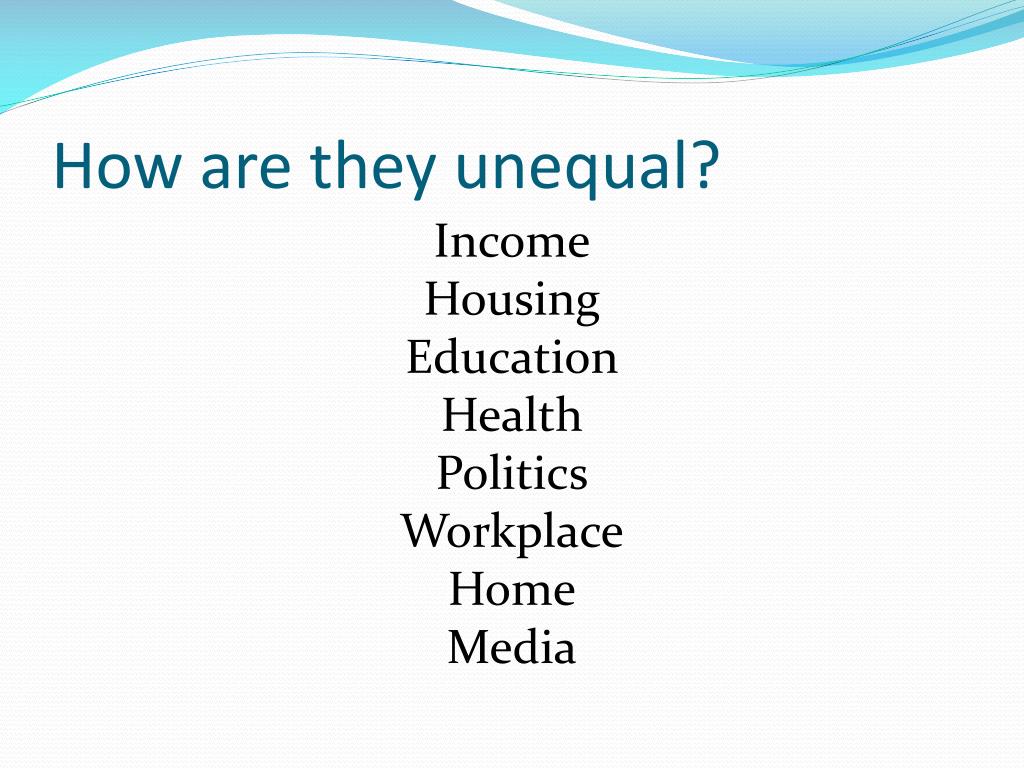 How are they unequal?

Income
Housing
Education
Health
Politics
Workplace
Home
Media